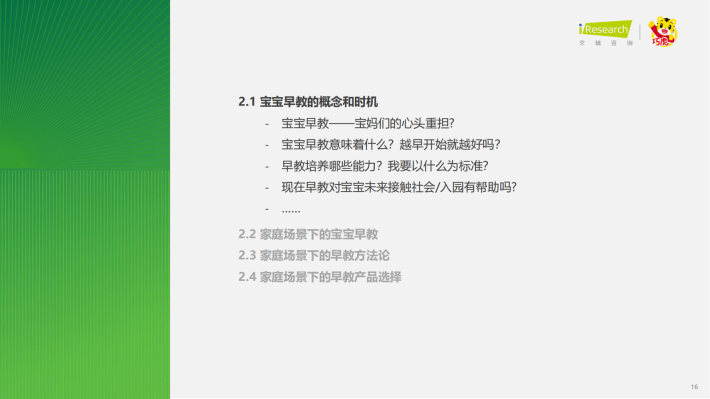 iResearch
艾瑞咨询

巧虎

2.1 宝宝早教的概念和时机

- 宝宝早教——宝妈们的心头重担?
- 宝宝早教意味着什么？越早开始就越好吗?
- 早教培养哪些能力？我要以什么为标准?
- 现在早教对宝宝未来接触社会/入园有帮助吗?
- ……

2.2 家庭场景下的宝宝早教
2.3 家庭场景下的早教方法论
2.4 家庭场景下的早教产品选择

16